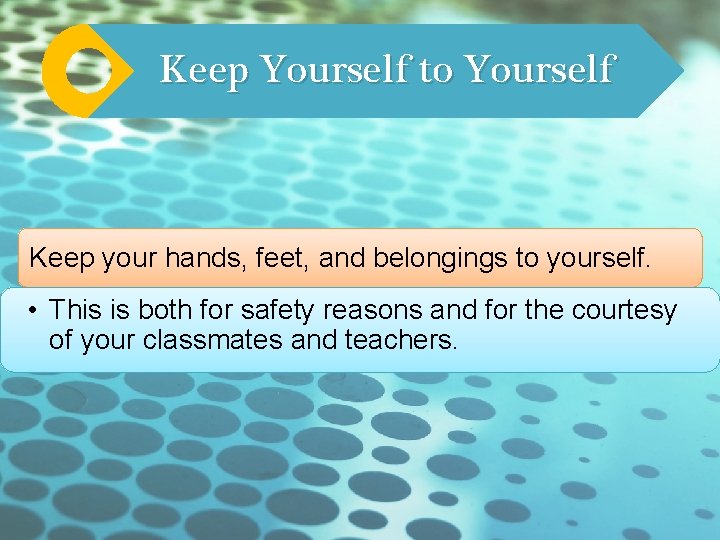 Keep Yourself to Yourself

Keep your hands, feet, and belongings to yourself.

• This is both for safety reasons and for the courtesy of your classmates and teachers.